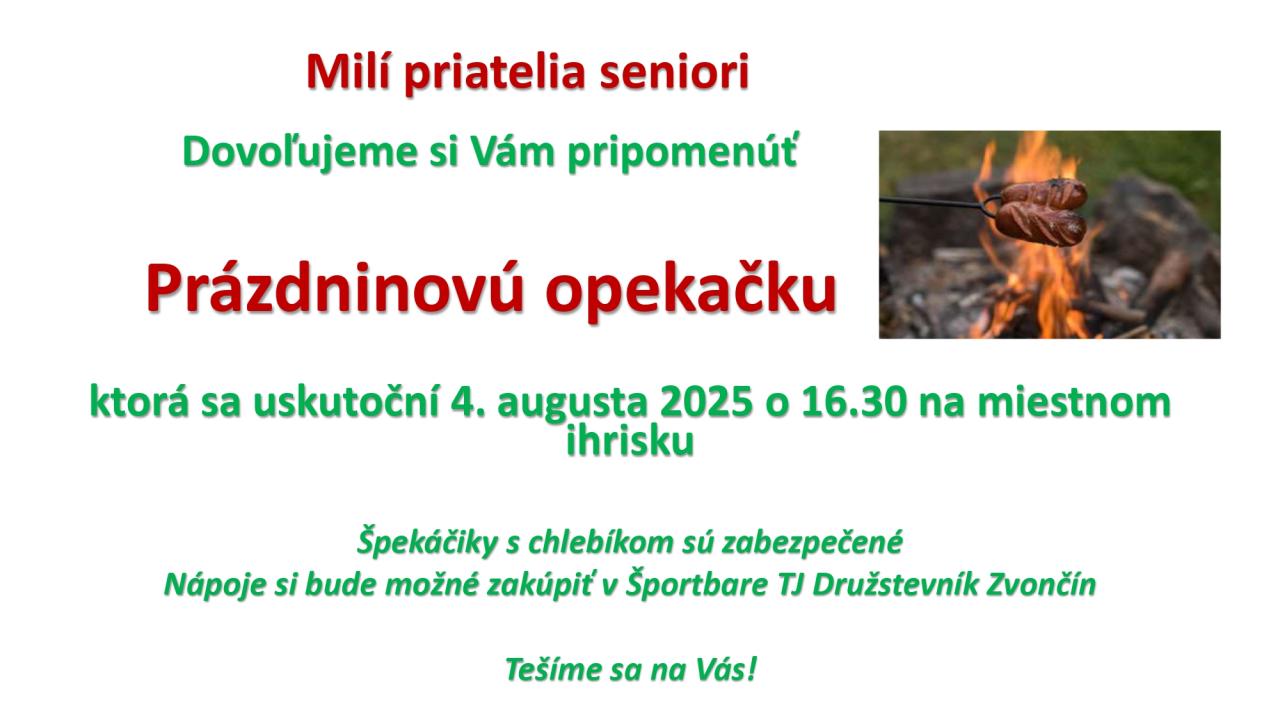 Milí priatelia seniori

Dovoľujeme si Vám pripomenúť

Prázdninovú opekačku

ktorá sa uskutoční 4. augusta 2025 o 16.30 na miestnom ihrisku

Špekáčiky s chlebíkom sú zabezpečené
Nápoje si bude možné zakúpiť v Športbare TJ Družstevník Zvončín

Tešíme sa na Vás!